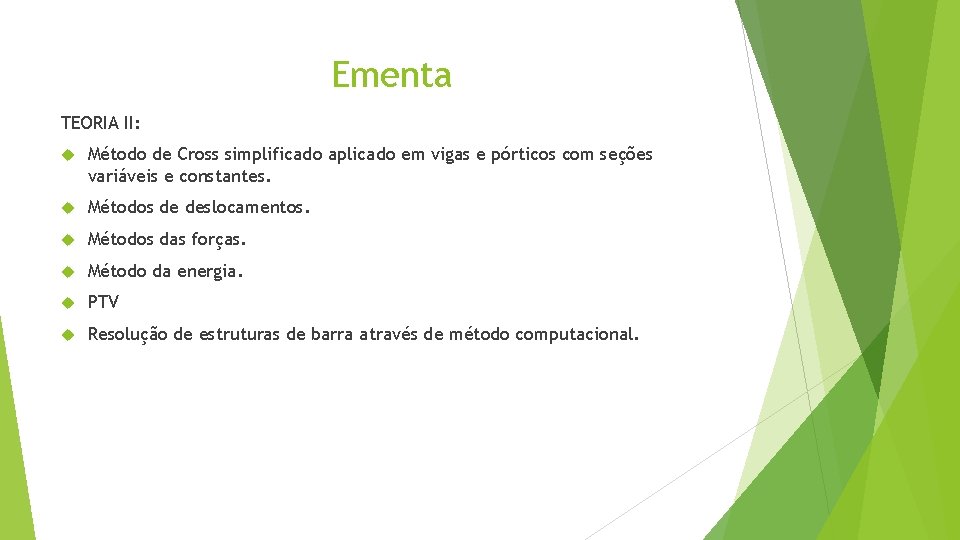 Ementa

TEORIA II:

Método de Cross simplificado aplicado em vigas e pórticos com seções variáveis e constantes.

Métodos de deslocamentos.

Métodos das forças.

Método da energia.

PTV

Resolução de estruturas de barra através de método computacional.